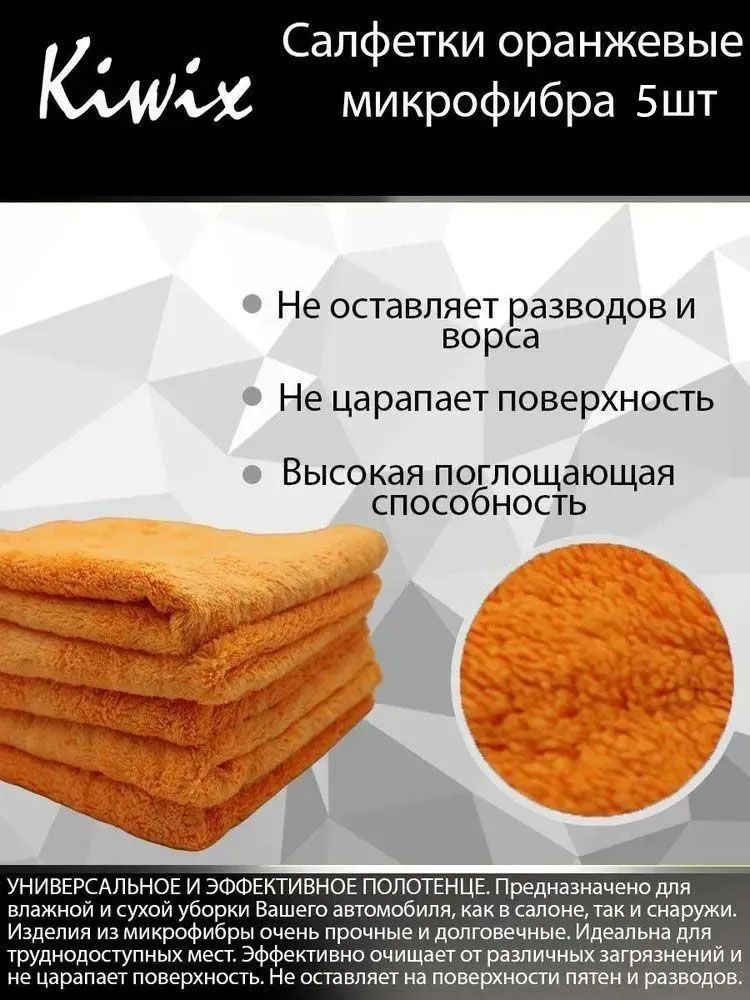 Kiwix

Салфетки оранжевые микрофибра 5шт

• Не оставляет разводов и ворса

• Не царапает поверхность

• Высокая поглощающая способность

УНИВЕРСАЛЬНОЕ И ЭФФЕКТИВНОЕ ПОЛОТЕНЦЕ. Предназначено для влажной и сухой уборки Вашего автомобиля, как в салоне, так и снаружи. Изделия из микрофибры очень прочные и долговечные. Идеальна для труднодоступных мест. Эффективно очищает от различных загрязнений и не царапает поверхность. Не оставляет на поверхности пятен и разводов.